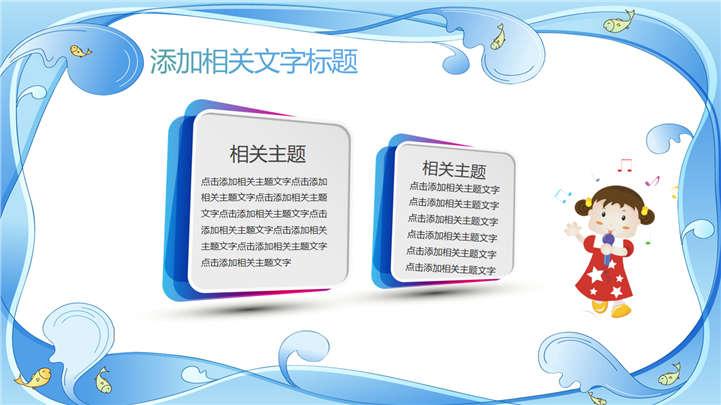 添加相关文字标题

相关主题

点击添加相关主题文字点击添加相关主题文字点击添加相关主题文字点击添加相关主题文字点击添加相关主题文字点击添加相关主题文字点击添加相关主题文字点击添加相关主题文字

相关主题

点击添加相关主题文字
点击添加相关主题文字
点击添加相关主题文字
点击添加相关主题文字
点击添加相关主题文字
点击添加相关主题文字